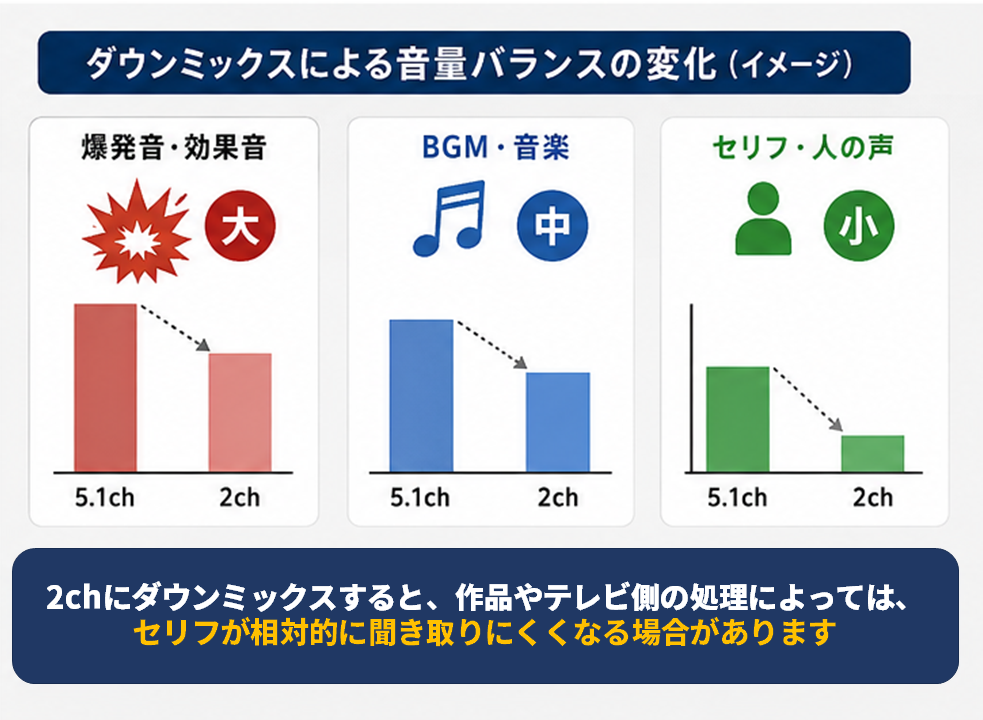 ダウンミックスによる音量バランスの変化（イメージ）

爆発音・効果音

大

5.1ch 2ch

BGM・音楽

中

5.1ch 2ch

セリフ・人の声

小

5.1ch 2ch

2chにダウンミックスすると、作品やテレビ側の処理によっては、
セリフが相対的に聞き取りにくくなる場合があります